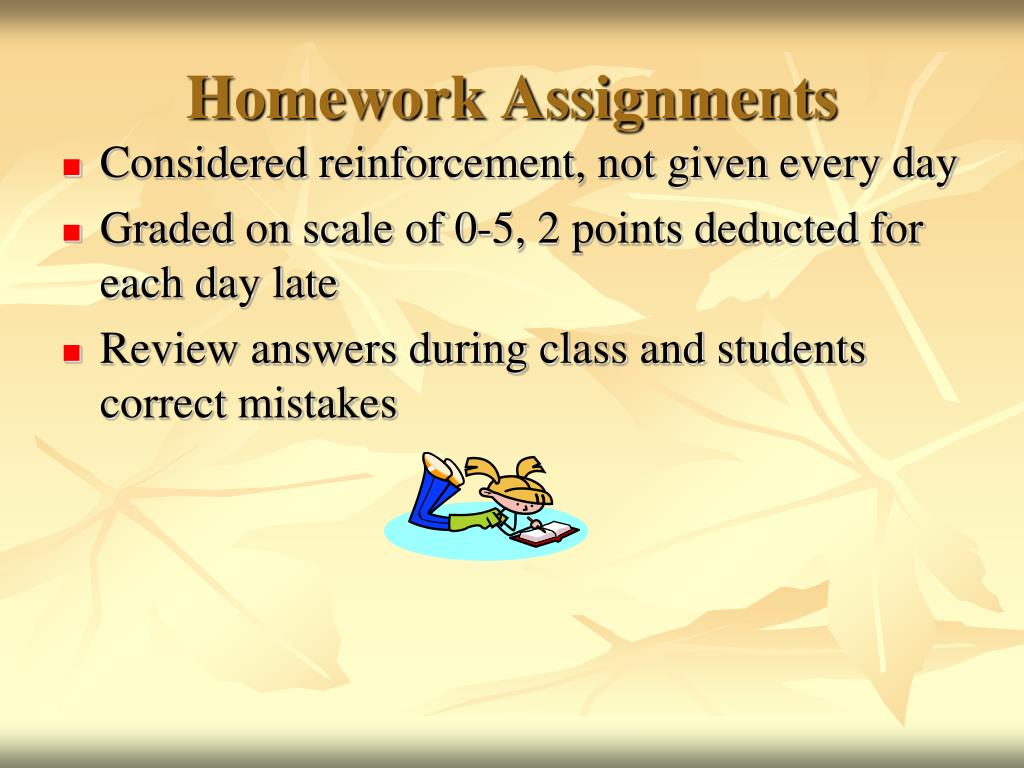 Homework Assignments

- Considered reinforcement, not given every day
- Graded on scale of 0-5, 2 points deducted for each day late
- Review answers during class and students correct mistakes